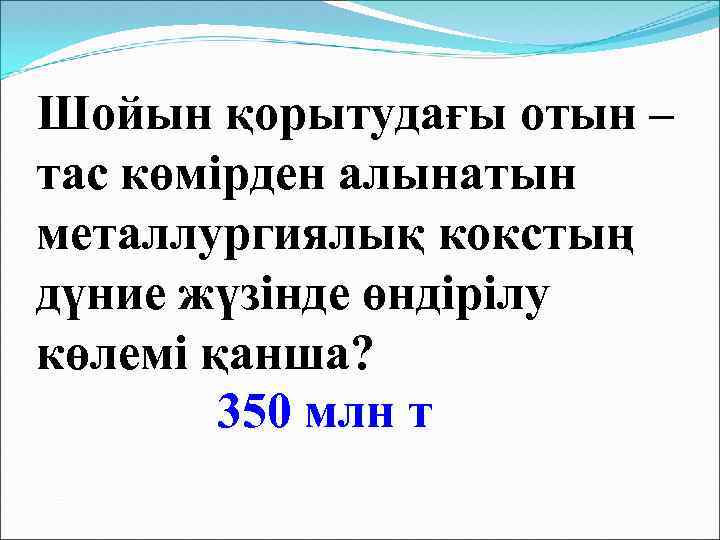 Шойын қорытудағы отын – тас көмірден алынатын металлургиялық кокстың дүние жүзінде өндірілу көлемі қанша?

350 млн т